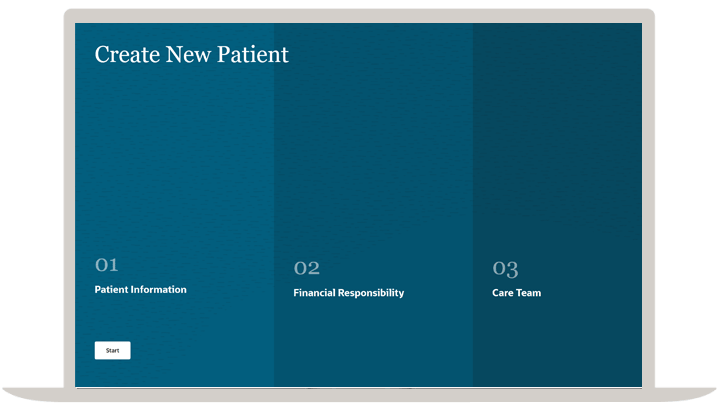 Create New Patient

01
Patient Information

Start

02
Financial Responsibility

03
Care Team